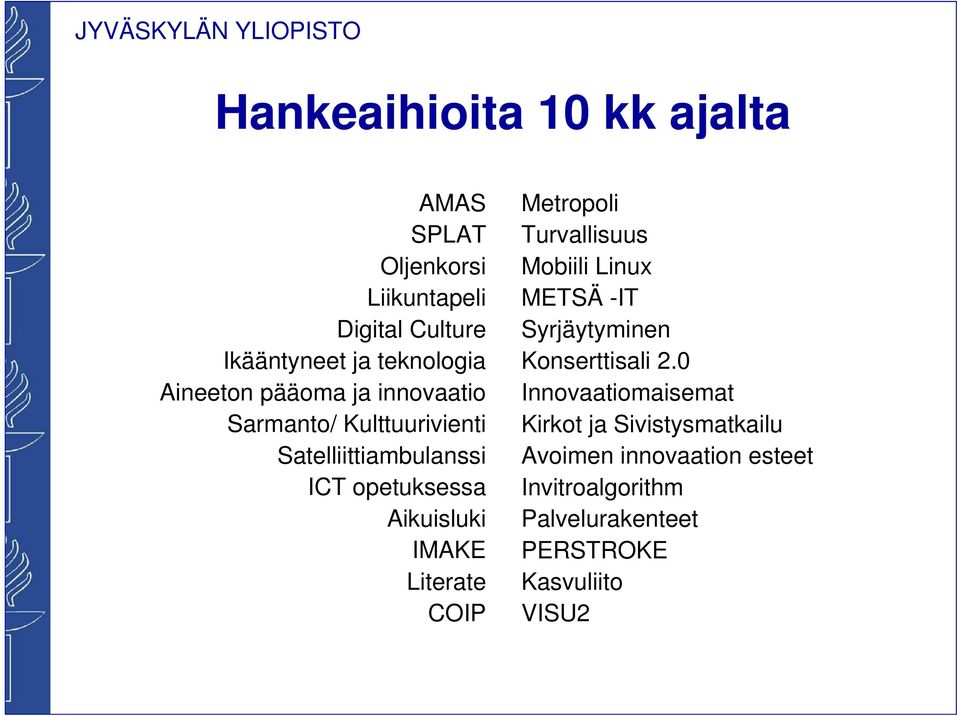 JYVÄSKYLÄN YLIOPISTO

Hankeaihioita 10 kk ajalta

AMAS
SPLAT
Oljenkorsi
Liikuntapeli
Digital Culture
Ikääntyneet ja teknologia
Aineeton pääoma ja innovaatio
Sarmanto/ Kulttuurivienti
Satelliittiambulanssi
ICT opetuksessa
Aikuisluki
IMAKE
Literate
COIP

Metropoli
Turvallisuus
Mobiili Linux
METSÄ -IT
Syrjäytyminen
Konserttisali 2.0
Innovaatiomaisemat
Kirkot ja Sivistysmatkailu
Avoimen innovaation esteet
Invitroalgorithm
Palvelurakenteet
PERSTROKE
Kasvuliito
VISU2